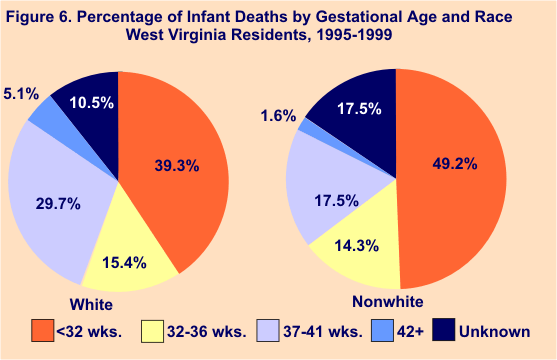 Figure 6. Percentage of Infant Deaths by Gestational Age and Race
West Virginia Residents, 1995-1999

5.1%
10.5%
39.3%
29.7%
15.4%
White

1.6%
17.5%
49.2%
17.5%
14.3%
Nonwhite

<32 wks. 32-36 wks. 37-41 wks. 42+ Unknown